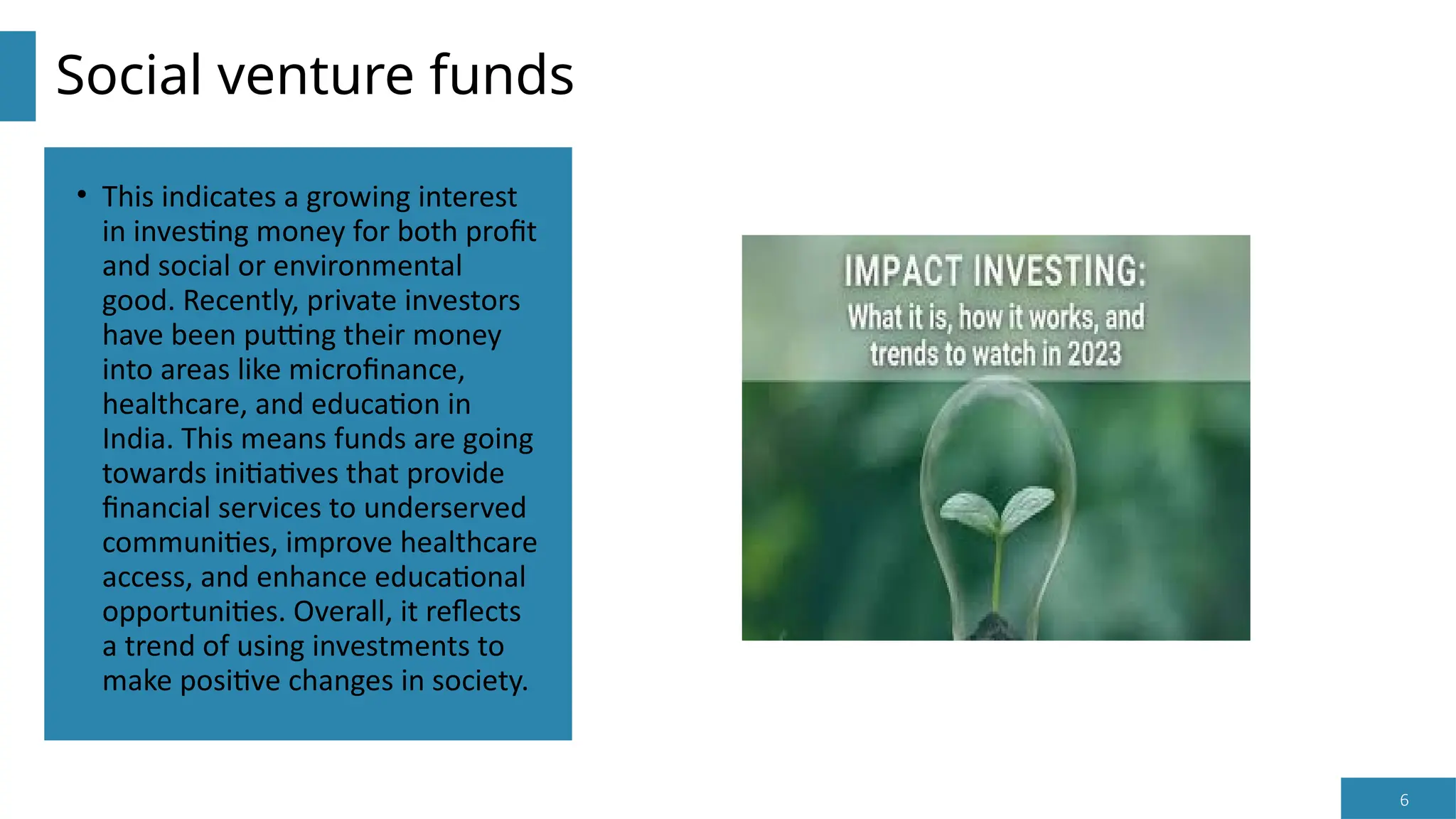 Social venture funds

• This indicates a growing interest in investing money for both profit and social or environmental good. Recently, private investors have been putting their money into areas like microfinance, healthcare, and education in India. This means funds are going towards initiatives that provide financial services to underserved communities, improve healthcare access, and enhance educational opportunities. Overall, it reflects a trend of using investments to make positive changes in society.

IMPACT INVESTING:
What it is, how it works, and trends to watch in 2023

6